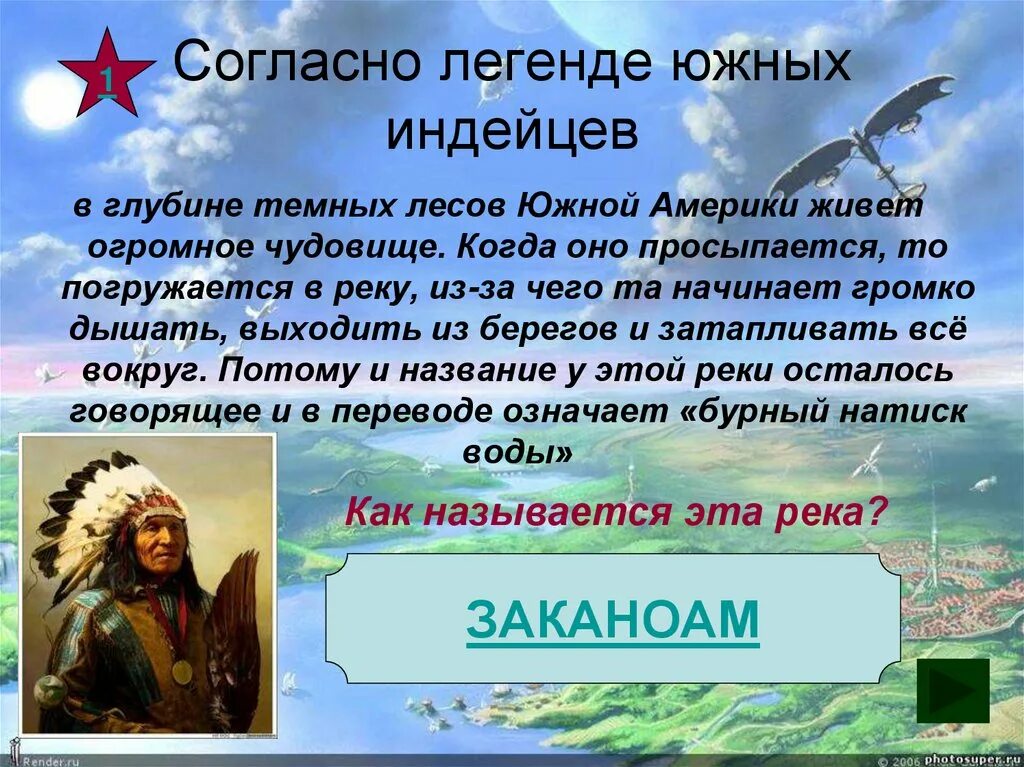 1

Согласно легенде южных индейцев

в глубине темных лесов Южной Америки живет огромное чудовище. Когда оно просыпается, то погружается в реку, из-за чего та начинает громко дышать, выходить из берегов и затапливать всё вокруг. Потому и название у этой реки осталось говорящее и в переводе означает «бурный натиск воды»

Как называется эта река?

ЗАКАНОАМ

Render.ru

© 2006 photosuper.ru